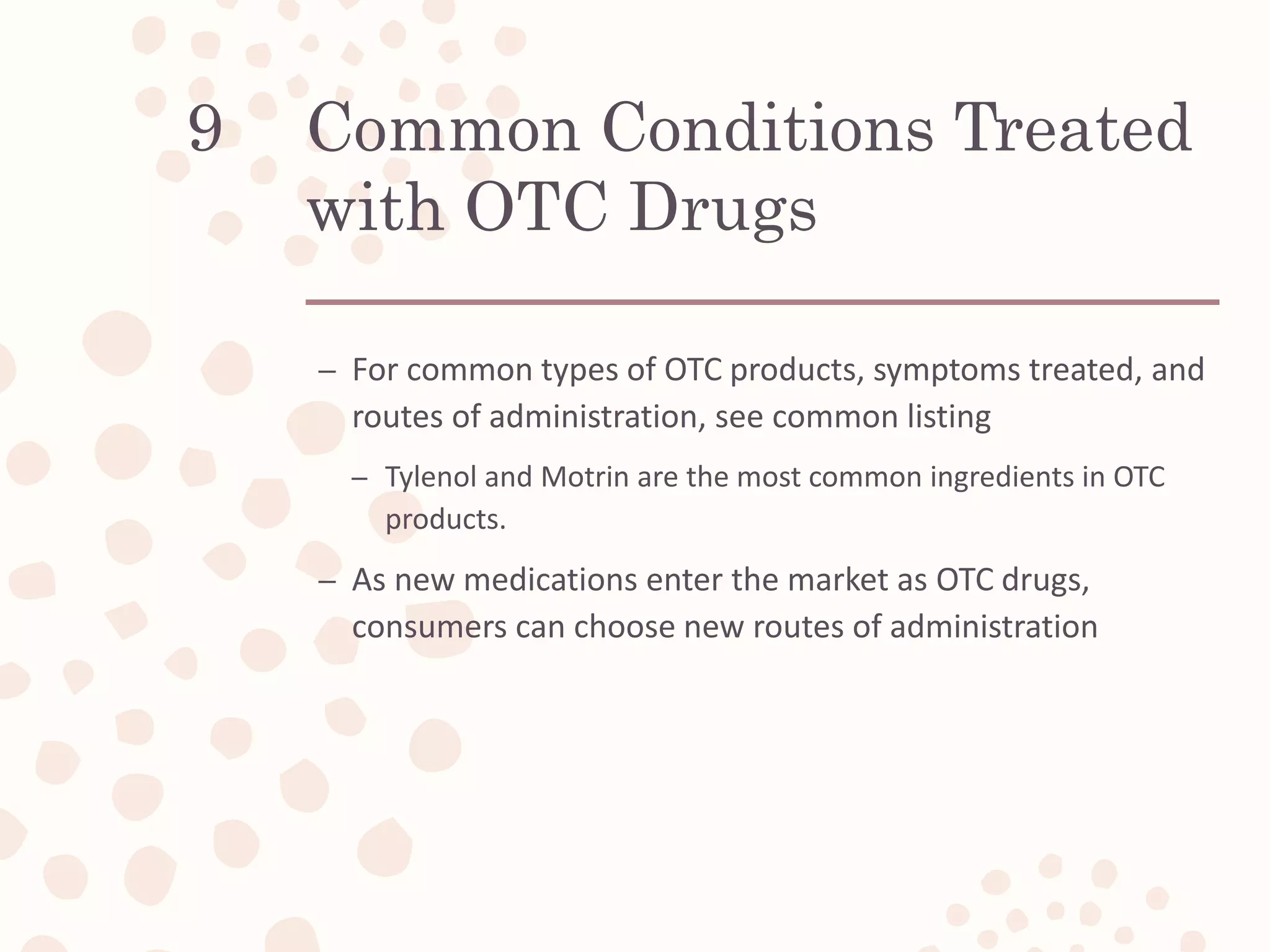 9

Common Conditions Treated with OTC Drugs

– For common types of OTC products, symptoms treated, and routes of administration, see common listing

– Tylenol and Motrin are the most common ingredients in OTC products.

– As new medications enter the market as OTC drugs, consumers can choose new routes of administration